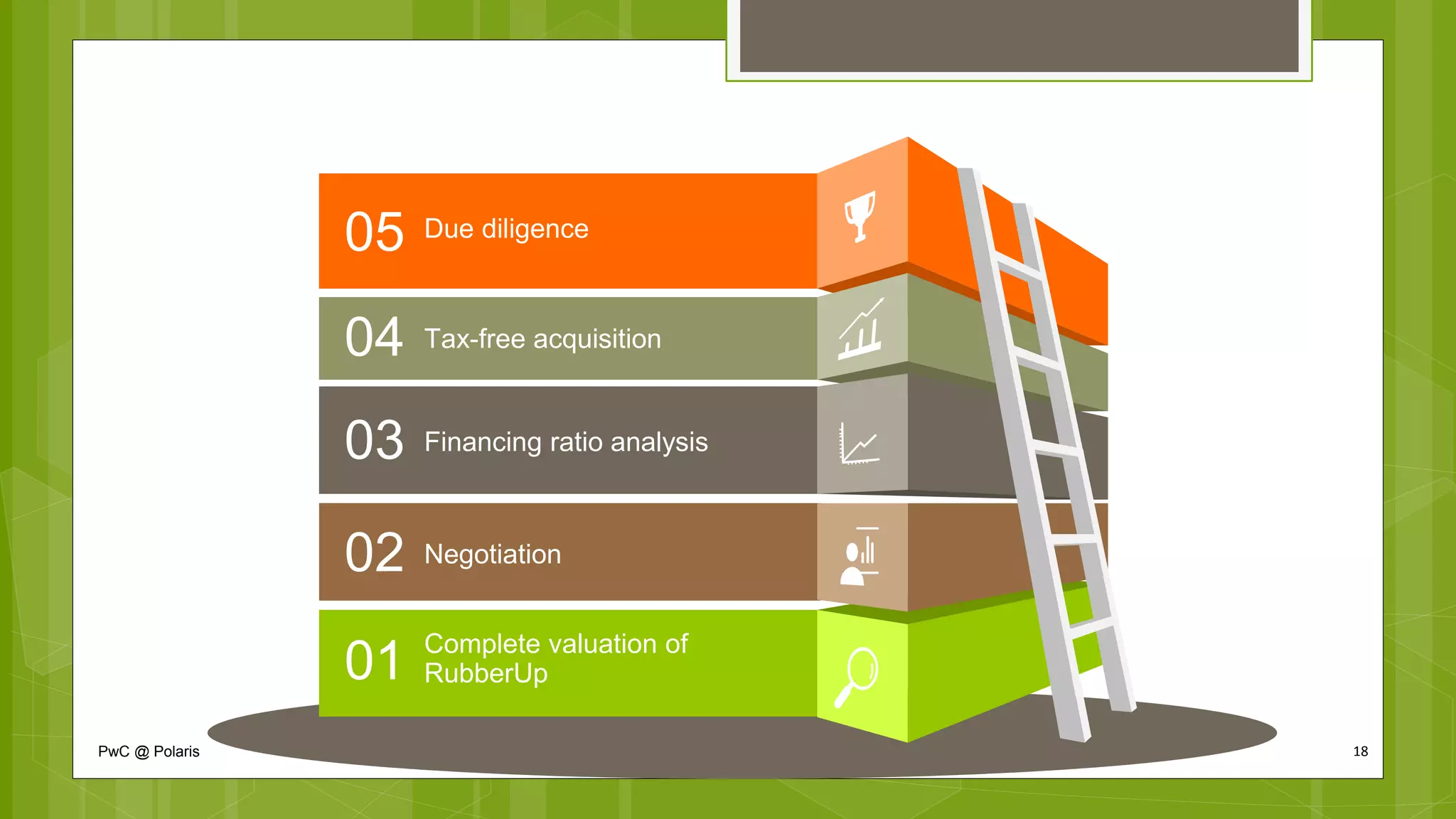 05 Due diligence

04 Tax-free acquisition

03 Financing ratio analysis

02 Negotiation

01 Complete valuation of RubberUp

PwC @ Polaris

18